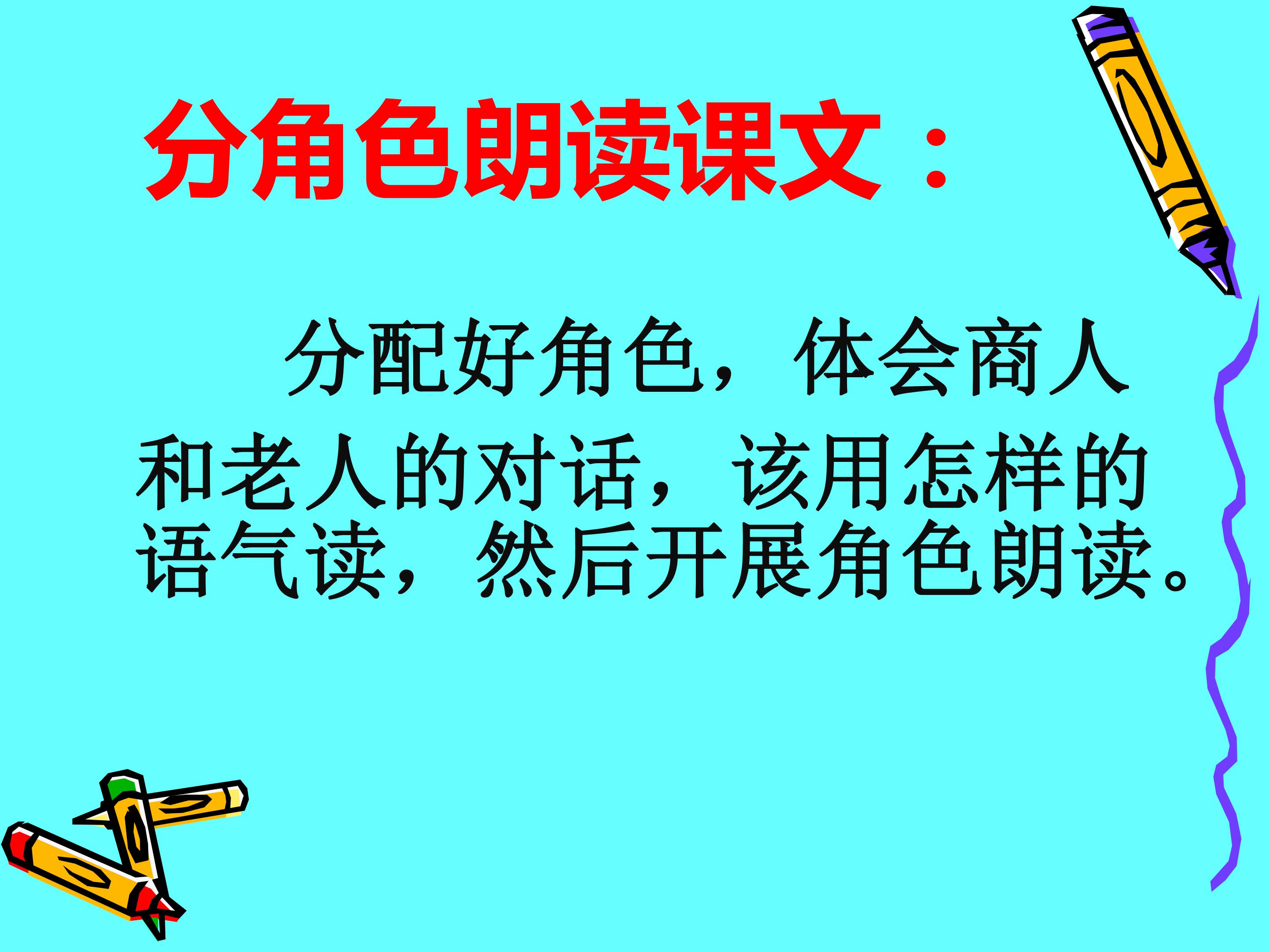 分角色朗读课文：

分配好角色，体会商人和老人的对话，该用怎样的语气读，然后开展角色朗读。